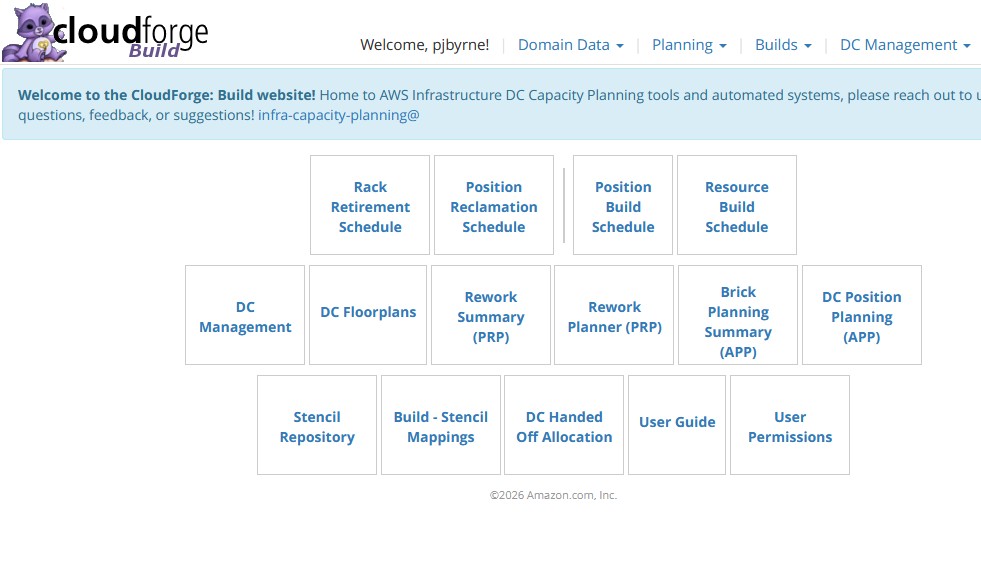 cloudforge
Build

Welcome, pjbyrne! | Domain Data | Planning | Builds | DC Management

**Welcome to the CloudForge: Build website!** Home to AWS Infrastructure DC Capacity Planning tools and automated systems, please reach out to u questions, feedback, or suggestions! infra-capacity-planning@

Rack Retirement Schedule

Position Reclamation Schedule

Position Build Schedule

Resource Build Schedule

DC Management

DC Floorplans

Rework Summary (PRP)

Rework Planner (PRP)

Brick Planning Summary (APP)

DC Position Planning (APP)

Stencil Repository

Build - Stencil Mappings

DC Handed Off Allocation

User Guide

User Permissions

©2026 Amazon.com, Inc.